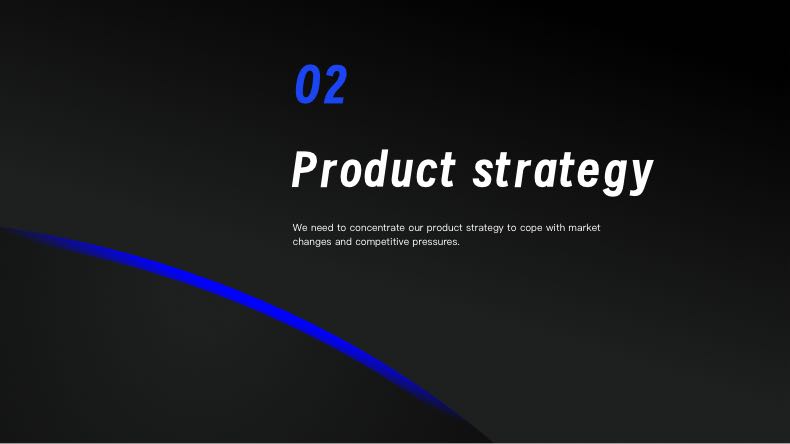 02

Product strategy

We need to concentrate our product strategy to cope with market changes and competitive pressures.